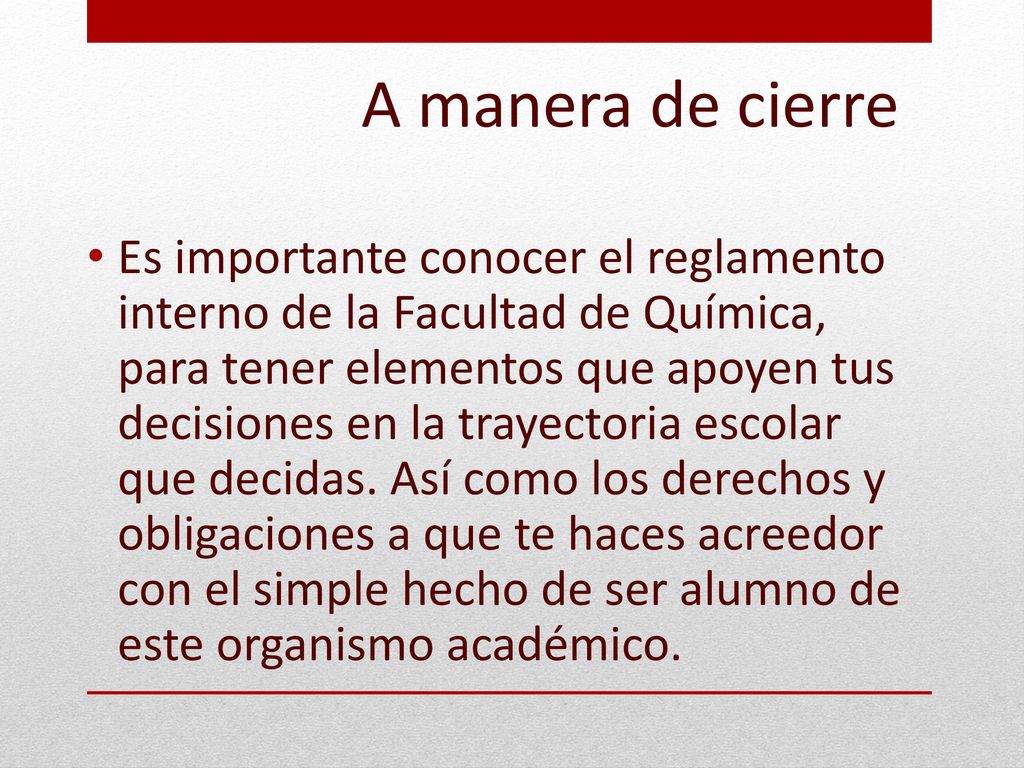 A manera de cierre

• Es importante conocer el reglamento interno de la Facultad de Química, para tener elementos que apoyen tus decisiones en la trayectoria escolar que decidas. Así como los derechos y obligaciones a que te haces acreedor con el simple hecho de ser alumno de este organismo académico.